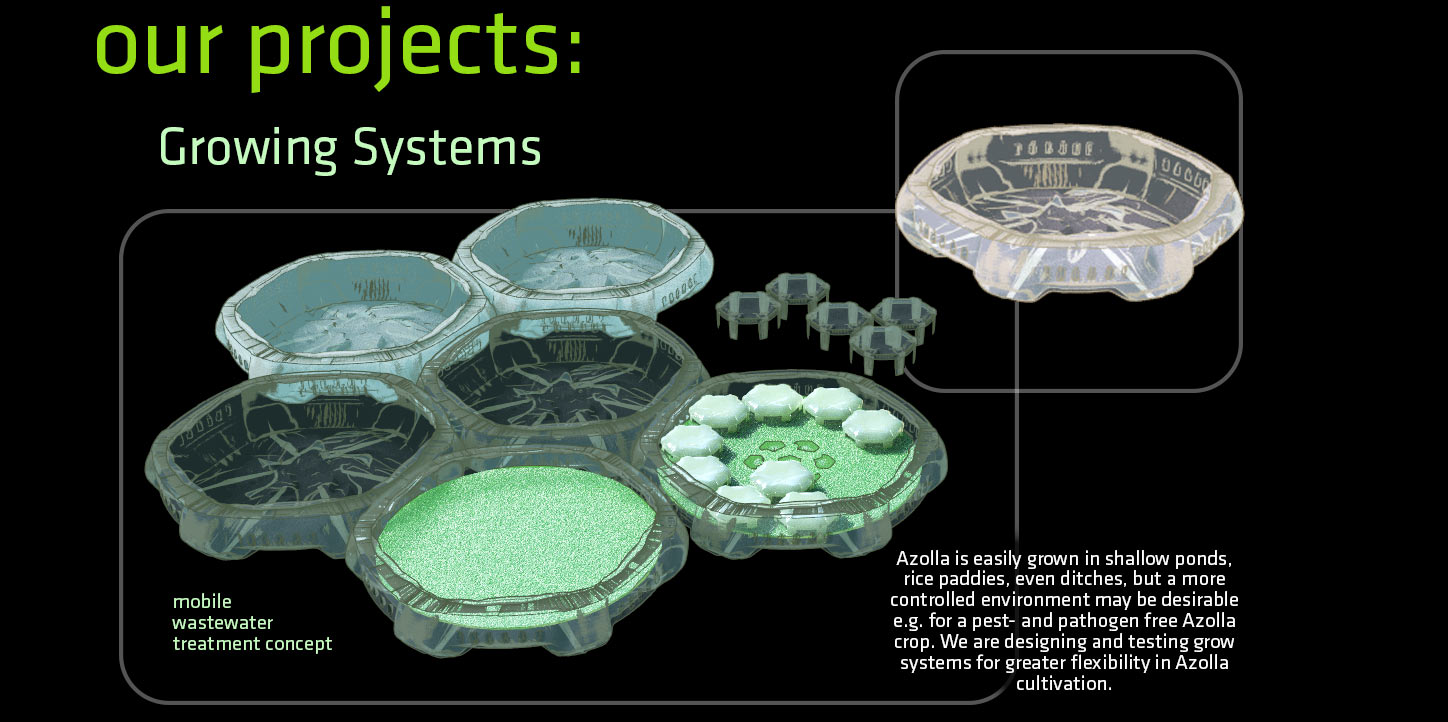 our projects:

Growing Systems

mobile wastewater treatment concept

Azolla is easily grown in shallow ponds, rice paddies, even ditches, but a more controlled environment may be desirable e.g. for a pest- and pathogen free Azolla crop. We are designing and testing grow systems for greater flexibility in Azolla cultivation.